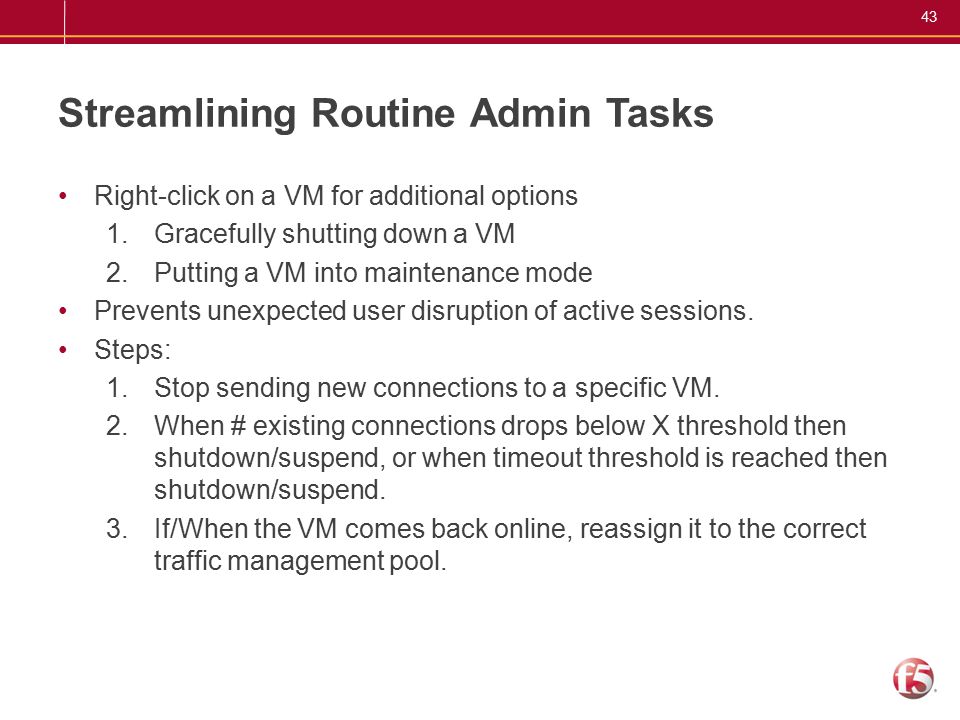 43

Streamlining Routine Admin Tasks

• Right-click on a VM for additional options
1. Gracefully shutting down a VM
2. Putting a VM into maintenance mode
• Prevents unexpected user disruption of active sessions.
• Steps:
1. Stop sending new connections to a specific VM.
2. When # existing connections drops below X threshold then shutdown/suspend, or when timeout threshold is reached then shutdown/suspend.
3. If/When the VM comes back online, reassign it to the correct traffic management pool.

f5